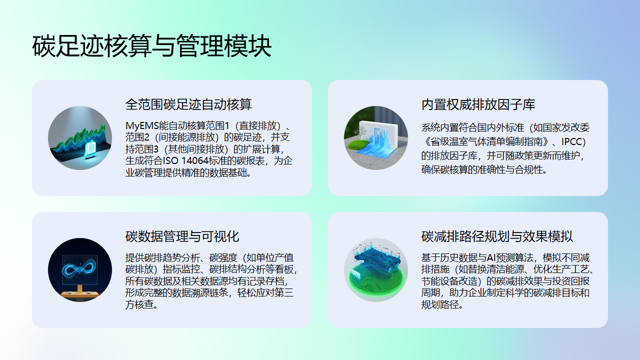 碳足迹核算与管理模块

全范围碳足迹自动核算

MyEMS能自动核算范围1（直接排放）、范围2（间接能源排放）的碳足迹，并支持范围3（其他间接排放）的扩展计算，生成符合ISO 14064标准的碳报表，为企业碳管理提供精准的数据基础。

内置权威排放因子库

系统内置符合国内外标准（如国家发改委《省级温室气体清单编制指南》、IPCC）的排放因子库，并可随政策更新而维护，确保碳核算的准确性与合规性。

碳数据管理与可视化

提供碳排趋势分析、碳强度（如单位产值碳排放）指标监控、碳排结构分析等看板，所有碳数据及相关数据源均有记录存档，形成完整的数据溯源链条，轻松应对第三方核查。

碳减排路径规划与效果模拟

基于历史数据与AI预测算法，模拟不同减排措施（如替换清洁能源、优化生产工艺、节能设备改造）的碳减排效果与投资回报周期，助力企业制定科学的碳减排目标和规划路径。